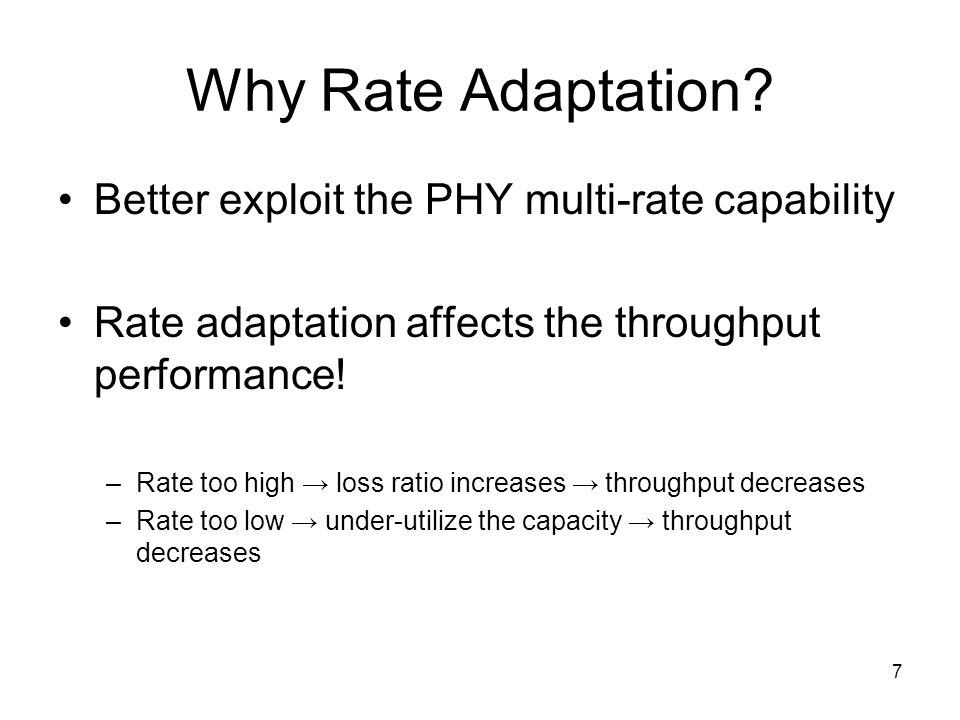 Why Rate Adaptation?

• Better exploit the PHY multi-rate capability

• Rate adaptation affects the throughput performance!

– Rate too high → loss ratio increases → throughput decreases
– Rate too low → under-utilize the capacity → throughput decreases

7